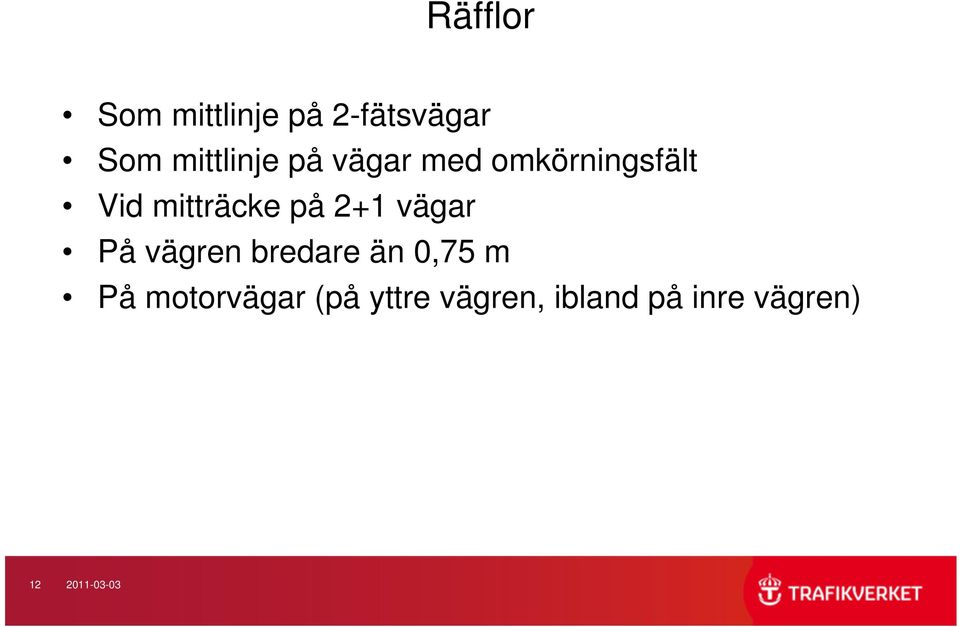 Räfflor

• Som mittlinje på 2-fätsvägar
• Som mittlinje på vägar med omkörningsfält
• Vid mitträcke på 2+1 vägar
• På vägren bredare än 0,75 m
• På motorvägar (på yttre vägren, ibland på inre vägren)

12 2011-03-03

TRAFIKVERKET